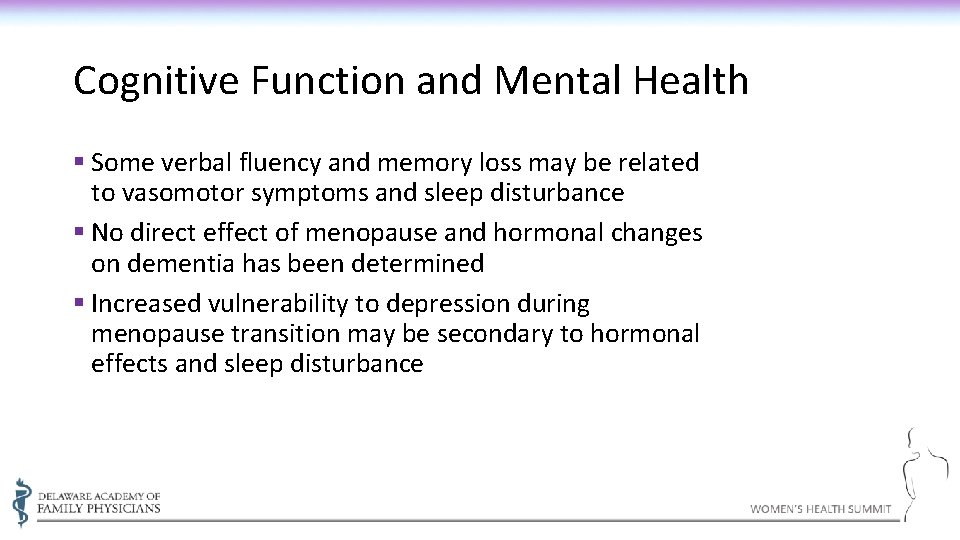 Cognitive Function and Mental Health

▪ Some verbal fluency and memory loss may be related to vasomotor symptoms and sleep disturbance
▪ No direct effect of menopause and hormonal changes on dementia has been determined
▪ Increased vulnerability to depression during menopause transition may be secondary to hormonal effects and sleep disturbance

DELAWARE ACADEMY OF FAMILY PHYSICIANS

WOMEN'S HEALTH SUMMIT